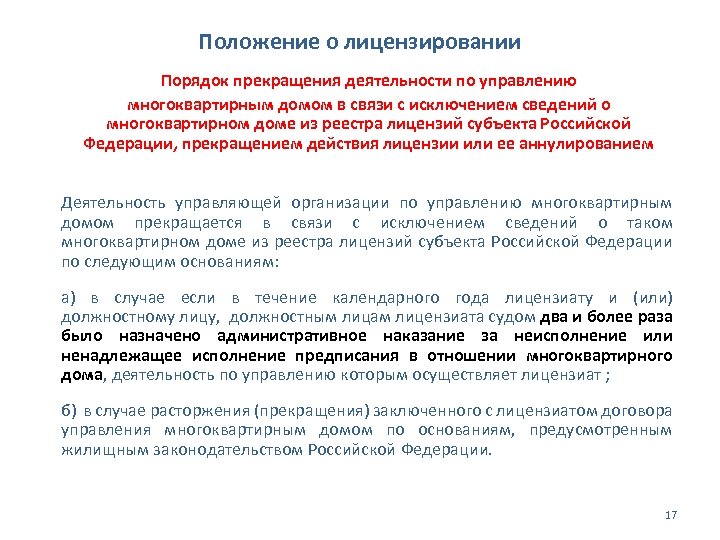 Положение о лицензировании

Порядок прекращения деятельности по управлению многоквартирным домом в связи с исключением сведений о многоквартирном доме из реестра лицензий субъекта Российской Федерации, прекращением действия лицензии или ее аннулированием

Деятельность управляющей организации по управлению многоквартирным домом прекращается в связи с исключением сведений о таком многоквартирном доме из реестра лицензий субъекта Российской Федерации по следующим основаниям:

а) в случае если в течение календарного года лицензиату и (или) должностному лицу, должностным лицам лицензиата судом два и более раза было назначено административное наказание за неисполнение или ненадлежащее исполнение предписания в отношении многоквартирного дома, деятельность по управлению которым осуществляет лицензиат ;

б) в случае расторжения (прекращения) заключенного с лицензиатом договора управления многоквартирным домом по основаниям, предусмотренным жилищным законодательством Российской Федерации.

17